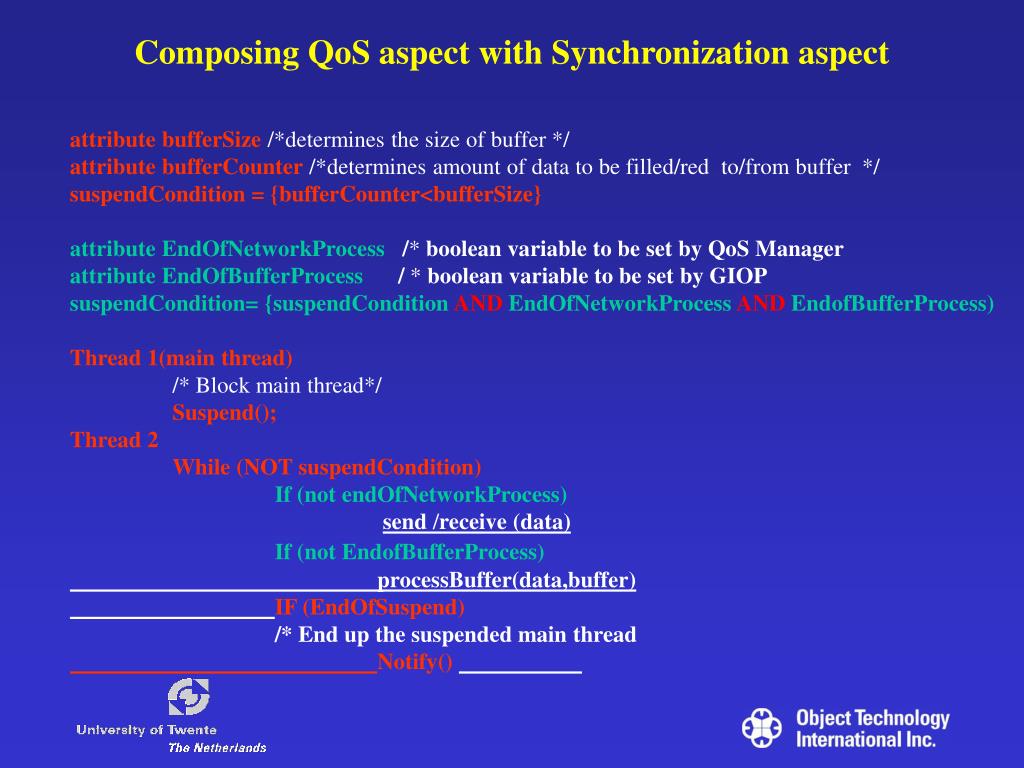 Composing QoS aspect with Synchronization aspect

attribute bufferSize /*determines the size of buffer */
attribute bufferCounter /*determines amount of data to be filled/red to/from buffer */
suspendCondition = {bufferCounter<bufferSize}

attribute EndOfNetworkProcess /* boolean variable to be set by QoS Manager
attribute EndOfBufferProcess / * boolean variable to be set by GIOP
suspendCondition= {suspendCondition AND EndOfNetworkProcess AND EndofBufferProcess)

Thread 1(main thread)
/* Block main thread*/
Suspend();
Thread 2
While (NOT suspendCondition)
If (not endOfNetworkProcess)
send /receive (data)
If (not EndofBufferProcess)
processBuffer(data,buffer)
IF (EndOfSuspend)
/* End up the suspended main thread
Notify()

University of Twente
The Netherlands

Object Technology International Inc.